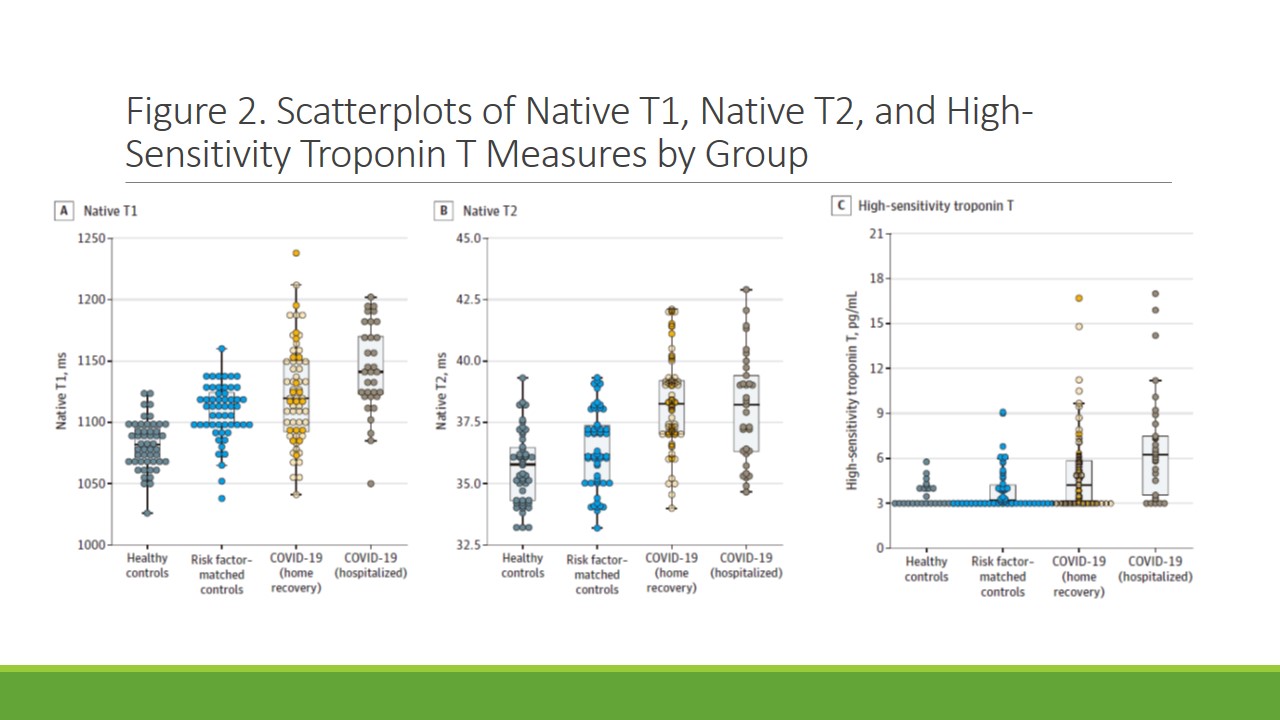 Figure 2. Scatterplots of Native T1, Native T2, and High-Sensitivity Troponin T Measures by Group

A Native T1

Native T1, ms

1250
1200
1150
1100
1050
1000

Healthy controls
Risk factor-matched controls
COVID-19 (home recovery)
COVID-19 (hospitalized)

B Native T2

Native T2, ms

45.0
42.5
40.0
37.5
35.0
32.5

Healthy controls
Risk factor-matched controls
COVID-19 (home recovery)
COVID-19 (hospitalized)

C High-sensitivity troponin T

High-sensitivity troponin T, pg/mL

21
18
15
12
9
6
3
0

Healthy controls
Risk factor-matched controls
COVID-19 (home recovery)
COVID-19 (hospitalized)